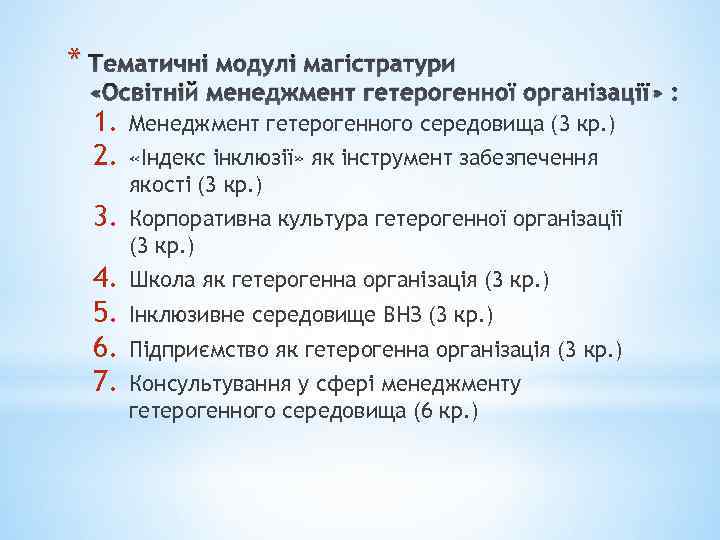 * Тематичні модулі магістратури «Освітній менеджмент гетерогенної організації» :

1. Менеджмент гетерогенного середовища (3 кр.)
2. «Індекс інклюзії» як інструмент забезпечення якості (3 кр.)
3. Корпоративна культура гетерогенної організації (3 кр.)
4. Школа як гетерогенна організація (3 кр.)
5. Інклюзивне середовище ВНЗ (3 кр.)
6. Підприємство як гетерогенна організація (3 кр.)
7. Консультування у сфері менеджменту гетерогенного середовища (6 кр.)